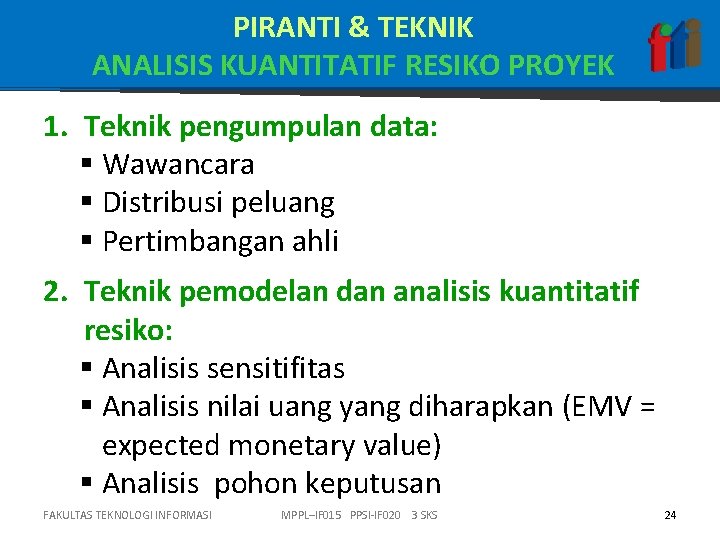 PIRANTI & TEKNIK
ANALISIS KUANTITATIF RESIKO PROYEK

fti

1. Teknik pengumpulan data:
▪ Wawancara
▪ Distribusi peluang
▪ Pertimbangan ahli

2. Teknik pemodelan dan analisis kuantitatif resiko:
▪ Analisis sensitifitas
▪ Analisis nilai uang yang diharapkan (EMV = expected monetary value)
▪ Analisis pohon keputusan

FAKULTAS TEKNOLOGI INFORMASI MPPL–IF015 PPSI-IF020 3 SKS 24